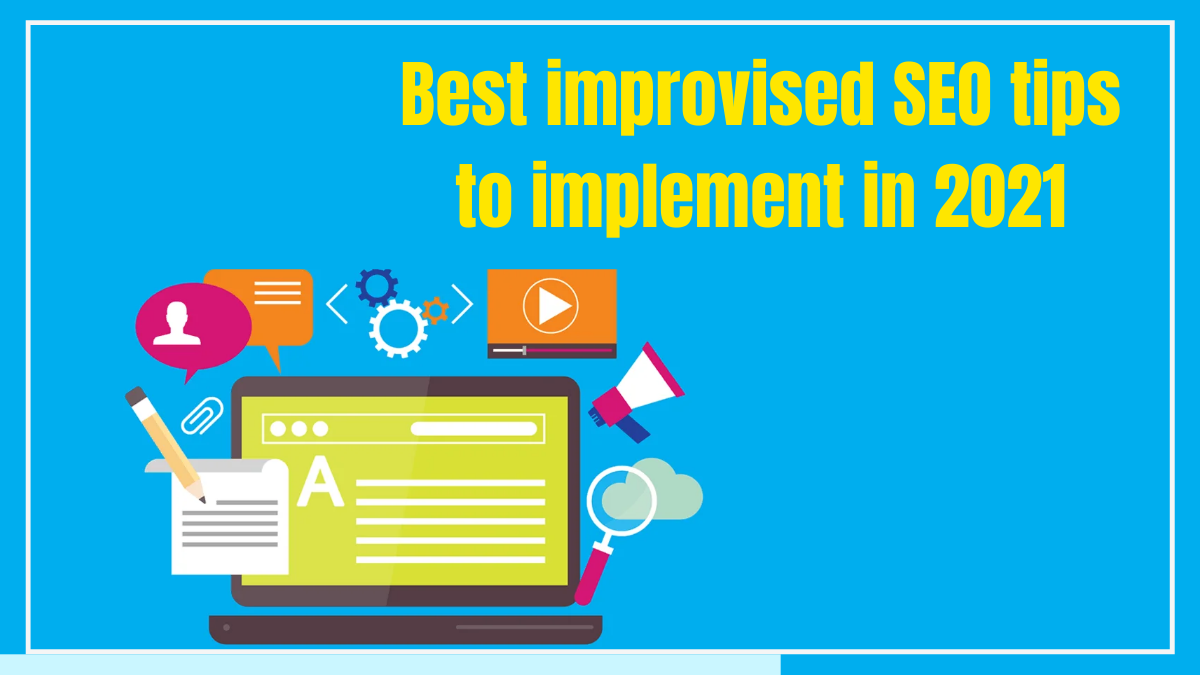 Best improvised SEO tips to implement in 2021

A